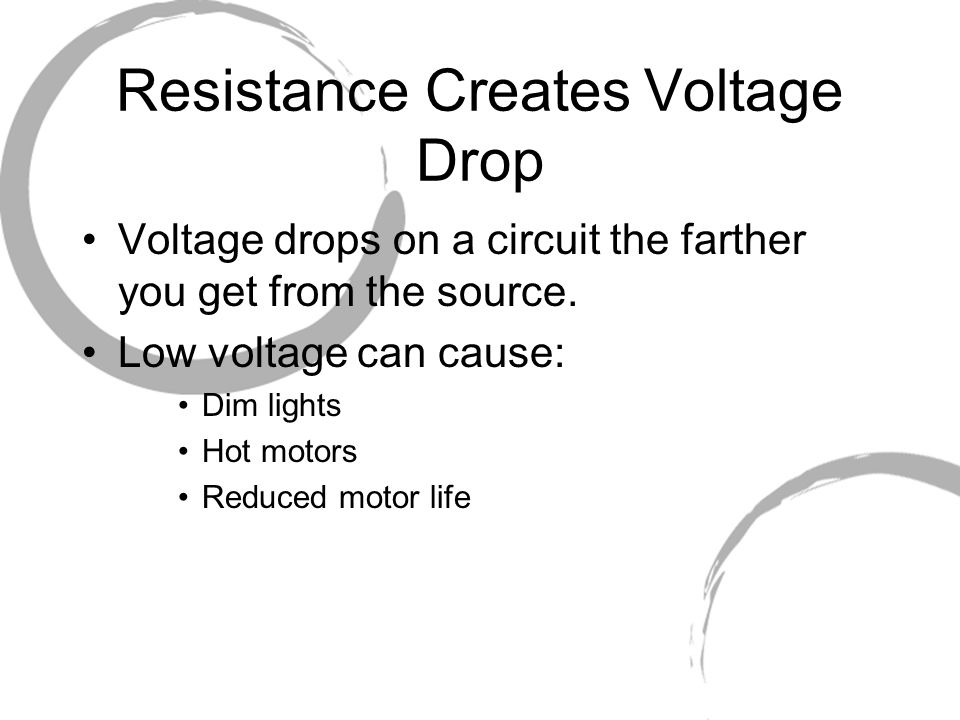 Resistance Creates Voltage Drop

• Voltage drops on a circuit the farther you get from the source.
• Low voltage can cause:
  • Dim lights
  • Hot motors
  • Reduced motor life